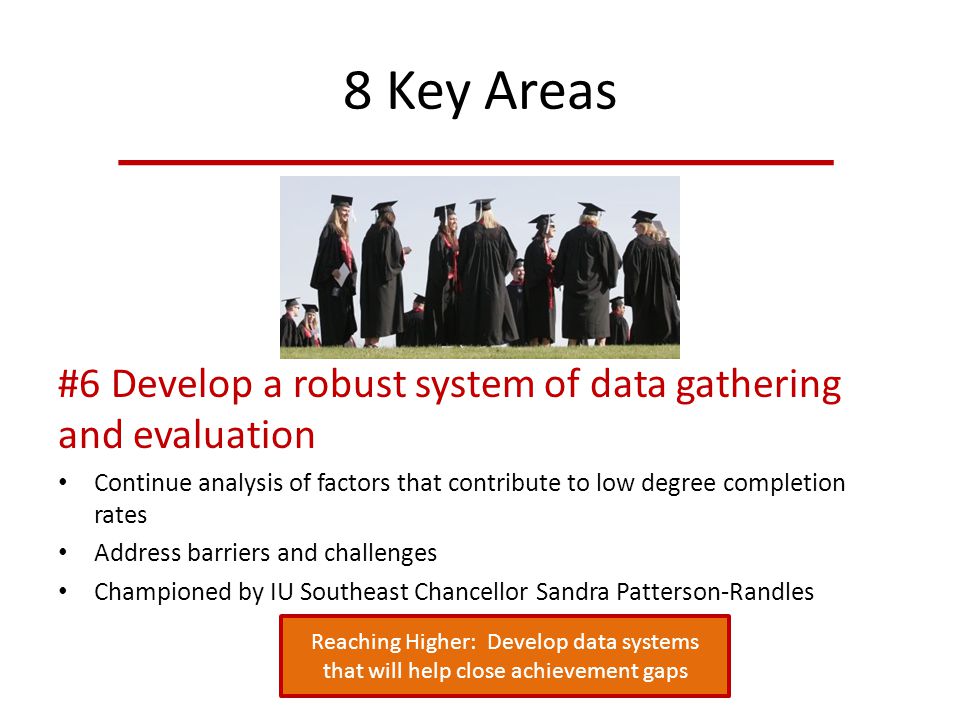 8 Key Areas

#6 Develop a robust system of data gathering and evaluation

• Continue analysis of factors that contribute to low degree completion rates
• Address barriers and challenges
• Championed by IU Southeast Chancellor Sandra Patterson-Randles

Reaching Higher: Develop data systems that will help close achievement gaps